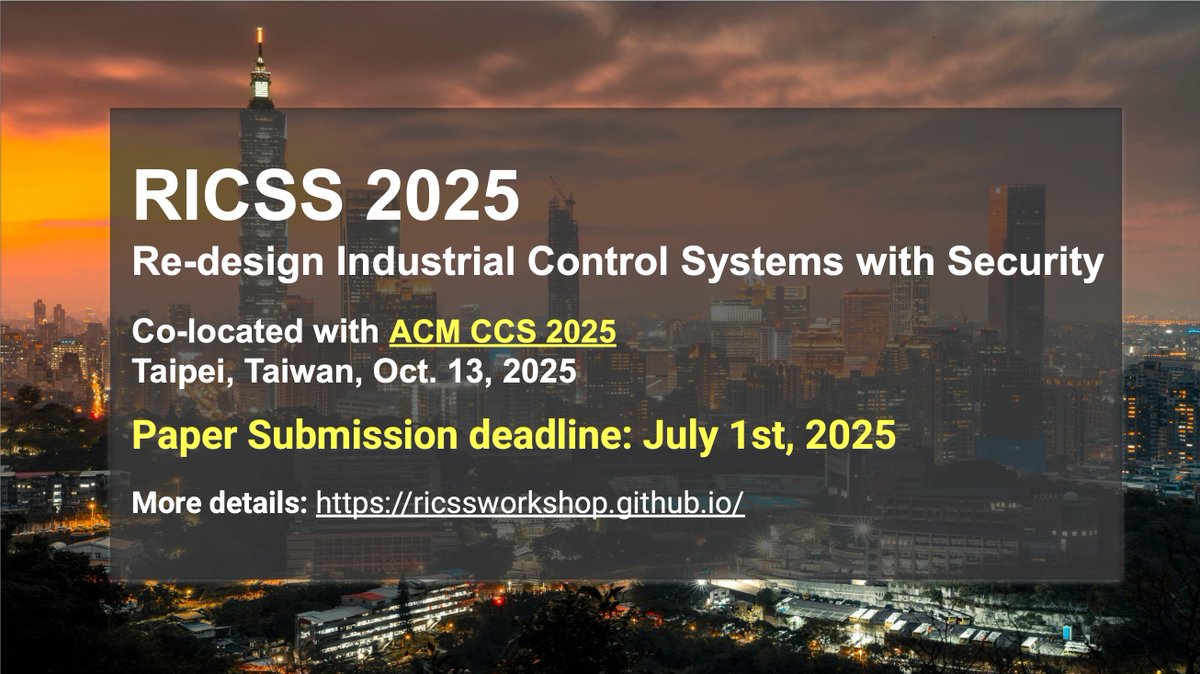 RICSS 2025
Re-design Industrial Control Systems with Security

Co-located with ACM CCS 2025
Taipei, Taiwan, Oct. 13, 2025

Paper Submission deadline: July 1st, 2025

More details: https://ricssworkshop.github.io/